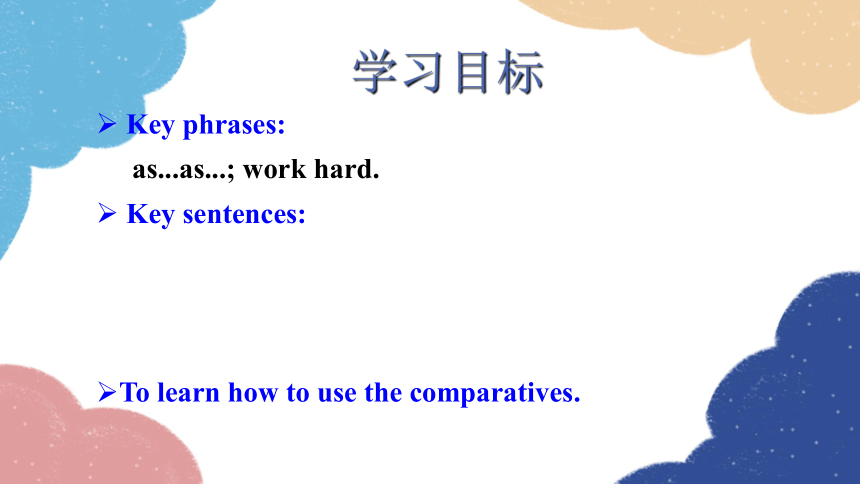 学习目标

➢ Key phrases:

as...as...; work hard.

➢ Key sentences:

➢To learn how to use the comparatives.